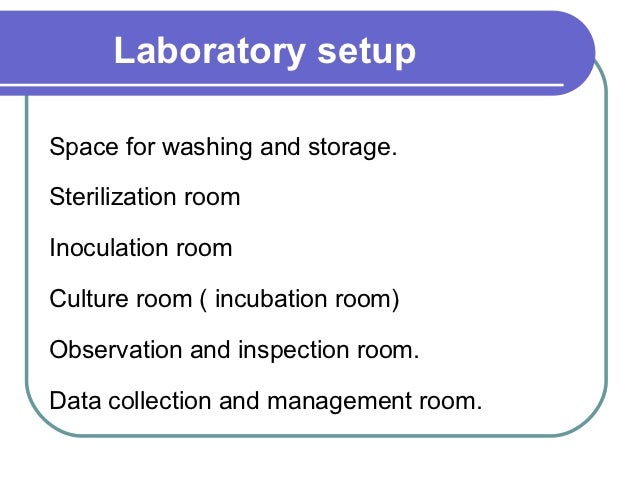 Laboratory setup

Space for washing and storage.

Sterilization room

Inoculation room

Culture room ( incubation room)

Observation and inspection room.

Data collection and management room.